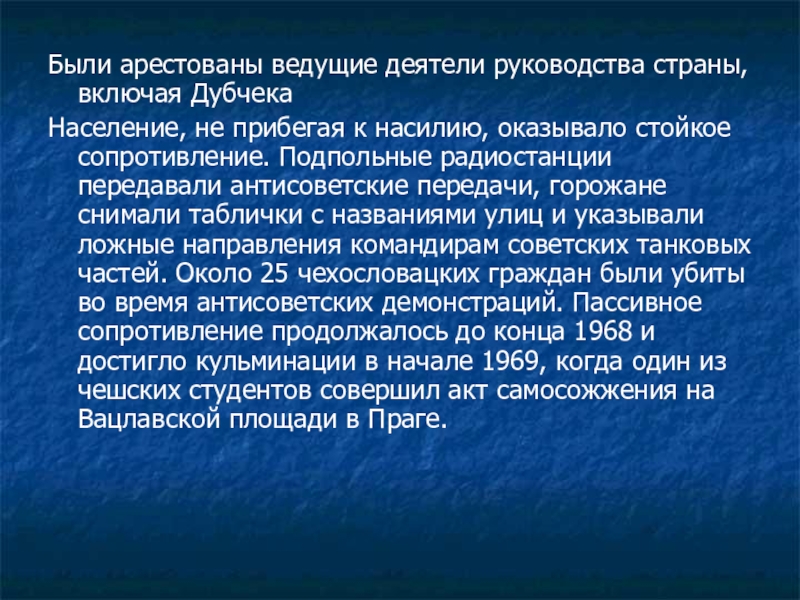 Были арестованы ведущие деятели руководства страны, включая Дубчека

Население, не прибегая к насилию, оказывало стойкое сопротивление. Подпольные радиостанции передавали антисоветские передачи, горожане снимали таблички с названиями улиц и указывали ложные направления командирам советских танковых частей. Около 25 чехословацких граждан были убиты во время антисоветских демонстраций. Пассивное сопротивление продолжалось до конца 1968 и достигло кульминации в начале 1969, когда один из чешских студентов совершил акт самосожжения на Вацлавской площади в Праге.